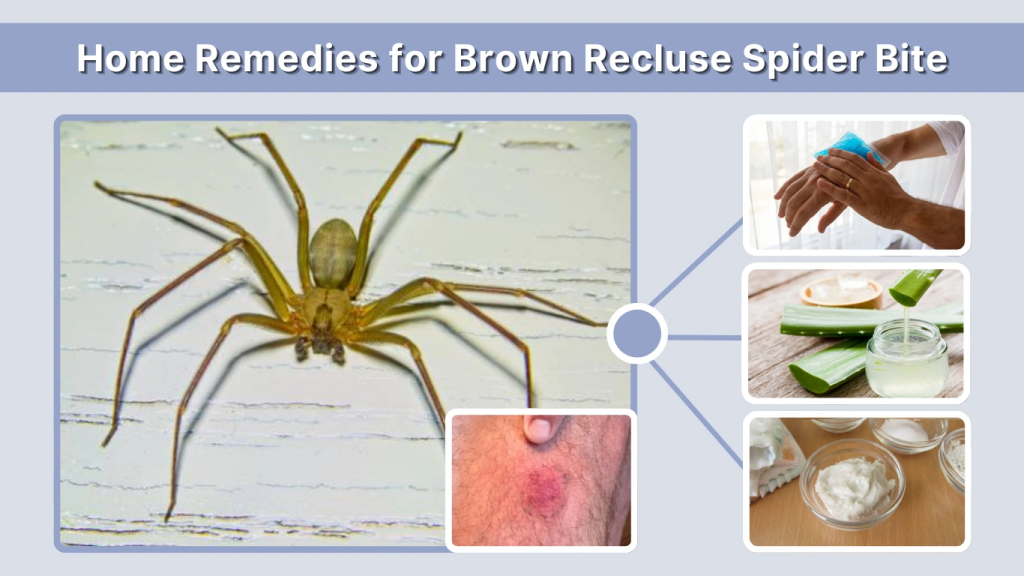 Home Remedies for Brown Recluse Spider Bite